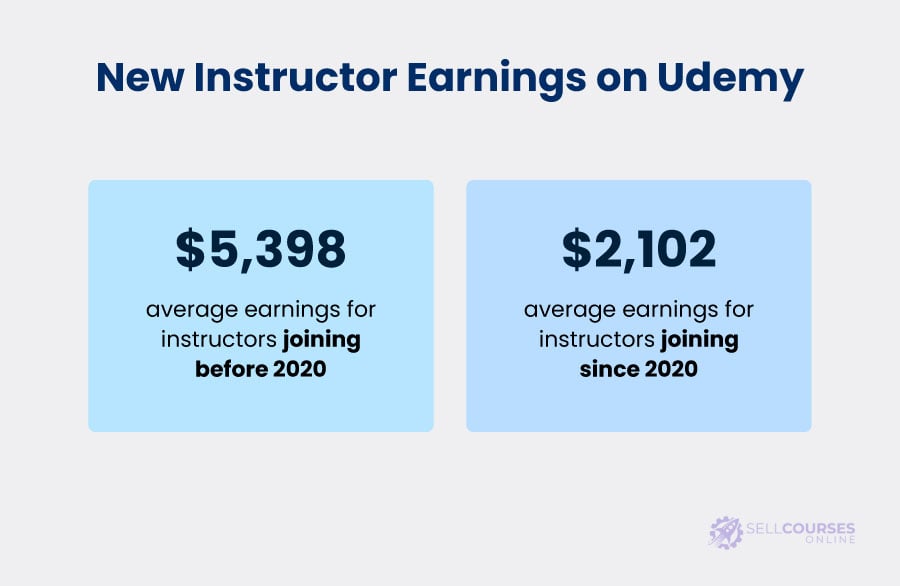 New Instructor Earnings on Udemy

\$5,398

average earnings for instructors joining before 2020

\$2,102

average earnings for instructors joining since 2020

SELLCOURSES ONLINE